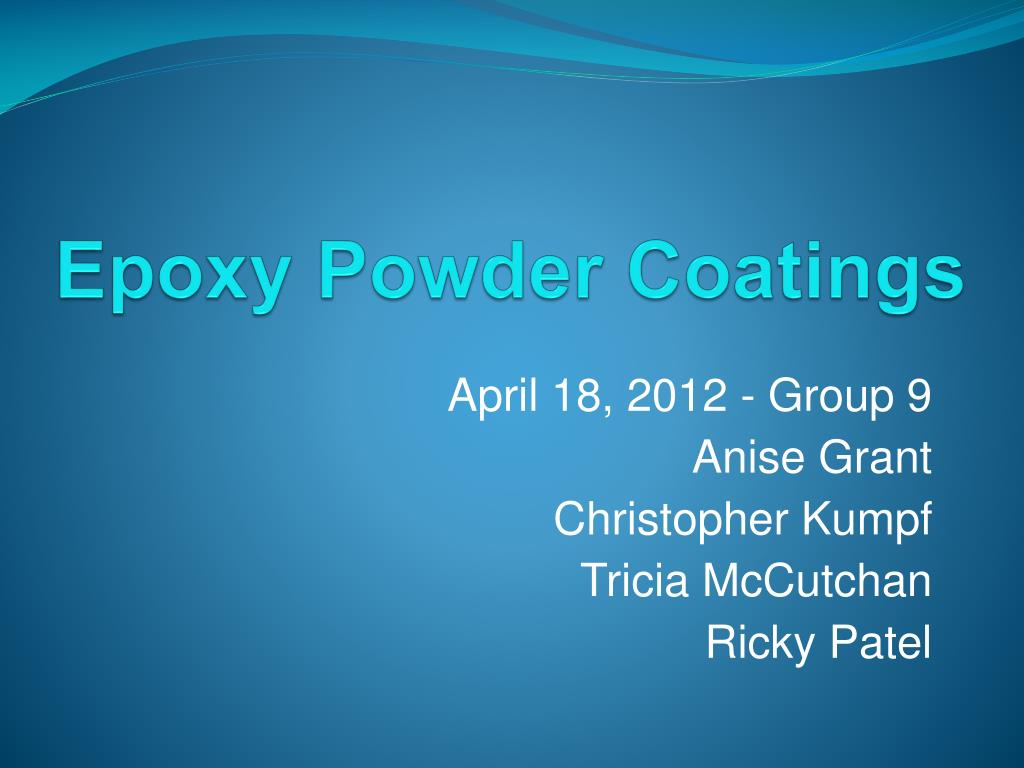 Epoxy Powder Coatings

April 18, 2012 - Group 9
Anise Grant
Christopher Kumpf
Tricia McCutchan
Ricky Patel